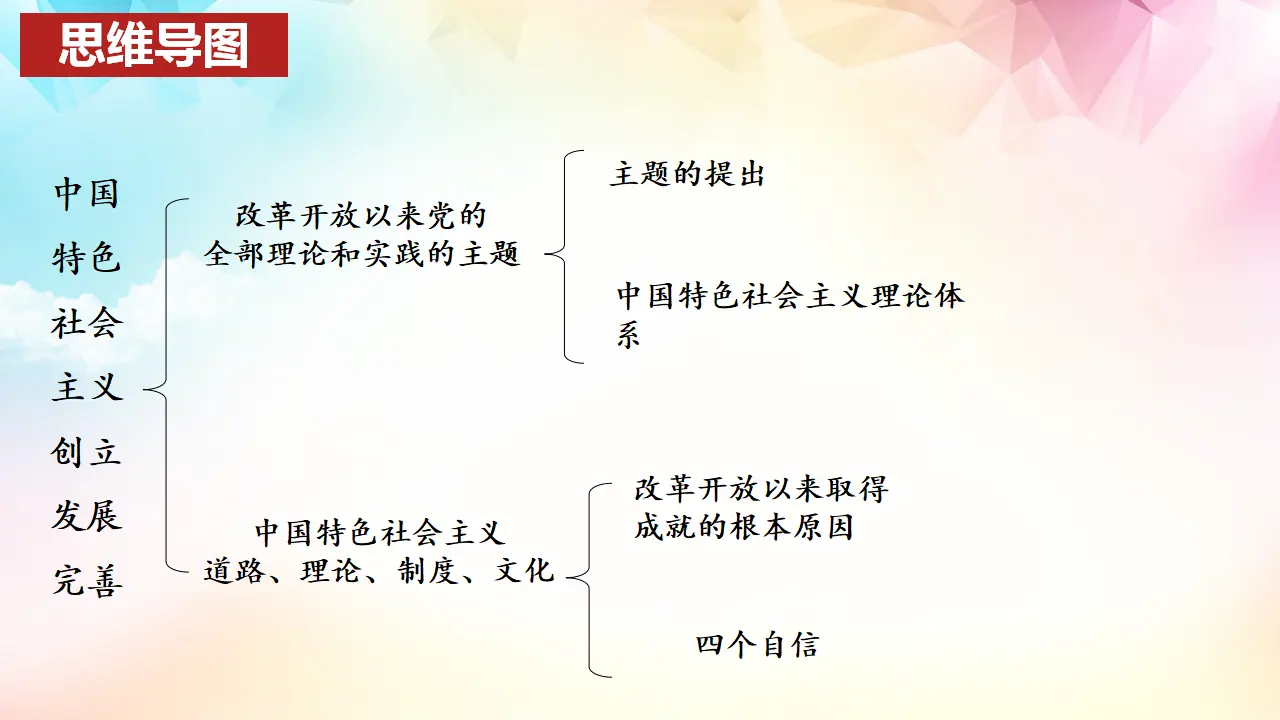 思维导图

中国特色社会主义创立发展完善

改革开放以来党的全部理论和实践的主题

主题的提出

中国特色社会主义理论体系

中国特色社会主义道路、理论、制度、文化

改革开放以来取得成就的根本原因

四个自信